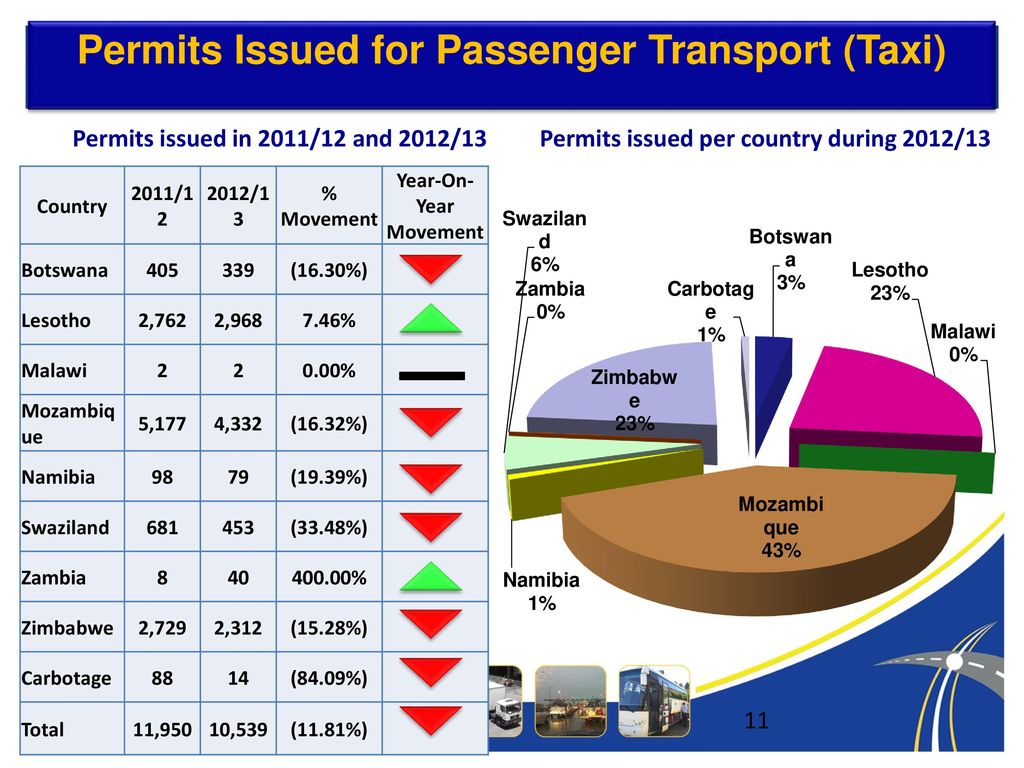 Permits Issued for Passenger Transport (Taxi)

Permits issued in 2011/12 and 2012/13

| Country | 2011/12 | 2012/13 | % Movement | Year-On-Year Movement |
|---|---|---|---|---|
| Botswana | 405 | 339 | (16.30%) | |
| Lesotho | 2,762 | 2,968 | 7.46% | |
| Malawi | 2 | 2 | 0.00% | |
| Mozambique | 5,177 | 4,332 | (16.32%) | |
| Namibia | 98 | 79 | (19.39%) | |
| Swaziland | 681 | 453 | (33.48%) | |
| Zambia | 8 | 40 | 400.00% | |
| Zimbabwe | 2,729 | 2,312 | (15.28%) | |
| Carbotage | 88 | 14 | (84.09%) | |
| Total | 11,950 | 10,539 | (11.81%) | |

Permits issued per country during 2012/13

Swaziland 6%
Zambia 0%
Carbotage 1%
Botswana 3%
Lesotho 23%
Malawi 0%
Zimbabwe 23%
Mozambique 43%
Namibia 1%

11